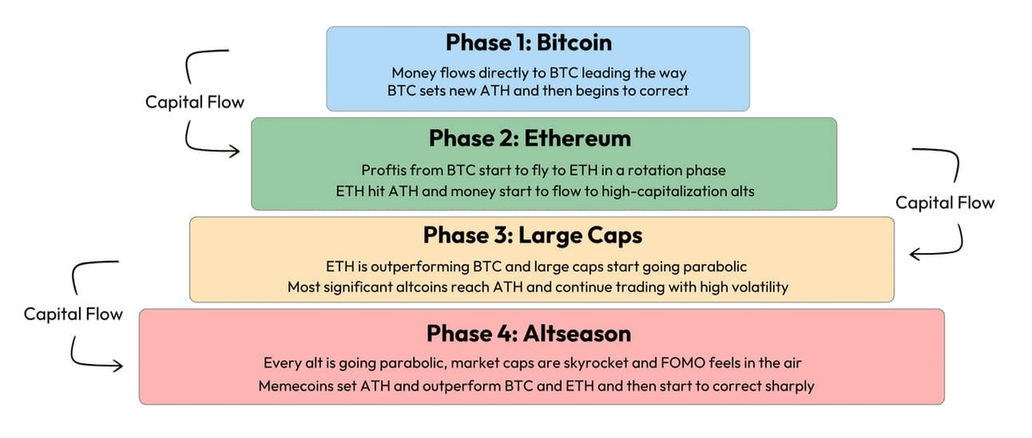 Phase 1: Bitcoin

Money flows directly to BTC leading the way
BTC sets new ATH and then begins to correct

Capital Flow

Phase 2: Ethereum

Proftis from BTC start to fly to ETH in a rotation phase
ETH hit ATH and money start to flow to high-capitalization alts

Capital Flow

Phase 3: Large Caps

ETH is outperforming BTC and large caps start going parabolic
Most significant altcoins reach ATH and continue trading with high volatility

Capital Flow

Phase 4: Altseason

Every alt is going parabolic, market caps are skyrocket and FOMO feels in the air
Memecoins set ATH and outperform BTC and ETH and then start to correct sharply